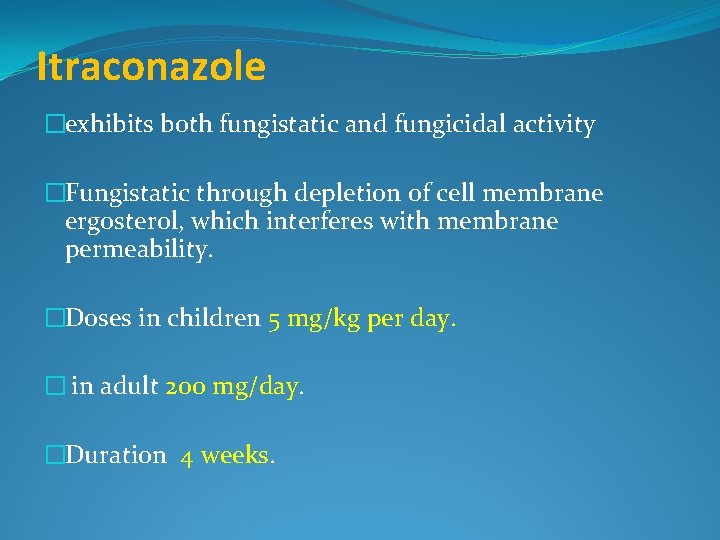 Itraconazole

exhibits both fungistatic and fungicidal activity

Fungistatic through depletion of cell membrane ergosterol, which interferes with membrane permeability.

Doses in children 5 mg/kg per day.

in adult 200 mg/day.

Duration 4 weeks.